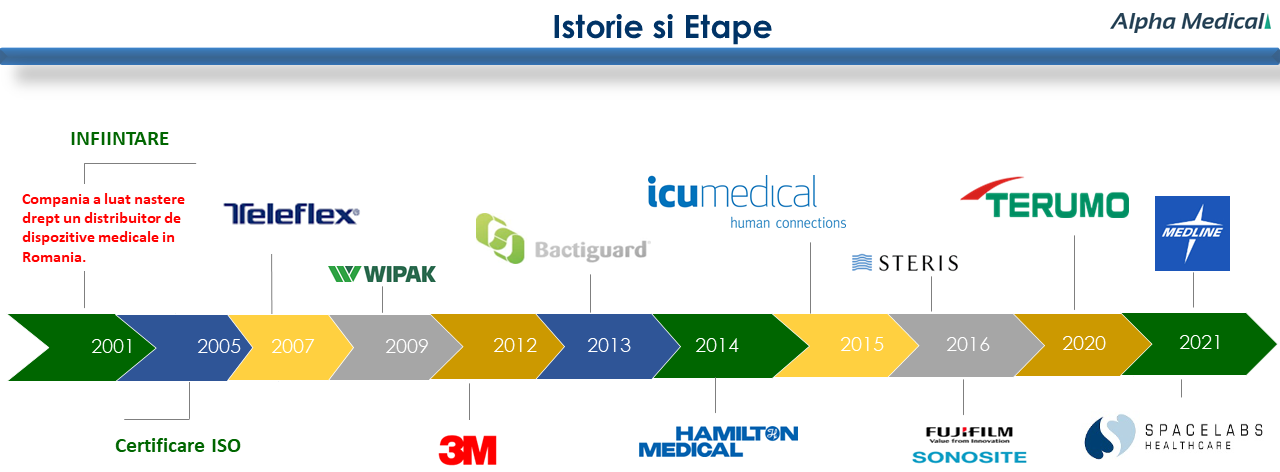 Istorie si Etape

Alpha Medical

INFIINTARE

Compania a luat nastere drept un distribuitor de dispozitive medicale in Romania.

Teleflex

WIPAK

Bactiguard

icumedical
human connections

STERIS

TERUMO

MEDLINE

2001 2005 2007 2009 2012 2013 2014 2015 2016 2020 2021

Certificare ISO

3M

HAMILTON MEDICAL

FUJIFILM
Value from Innovation
SONOSITE

SPACELABS
HEALTHCARE